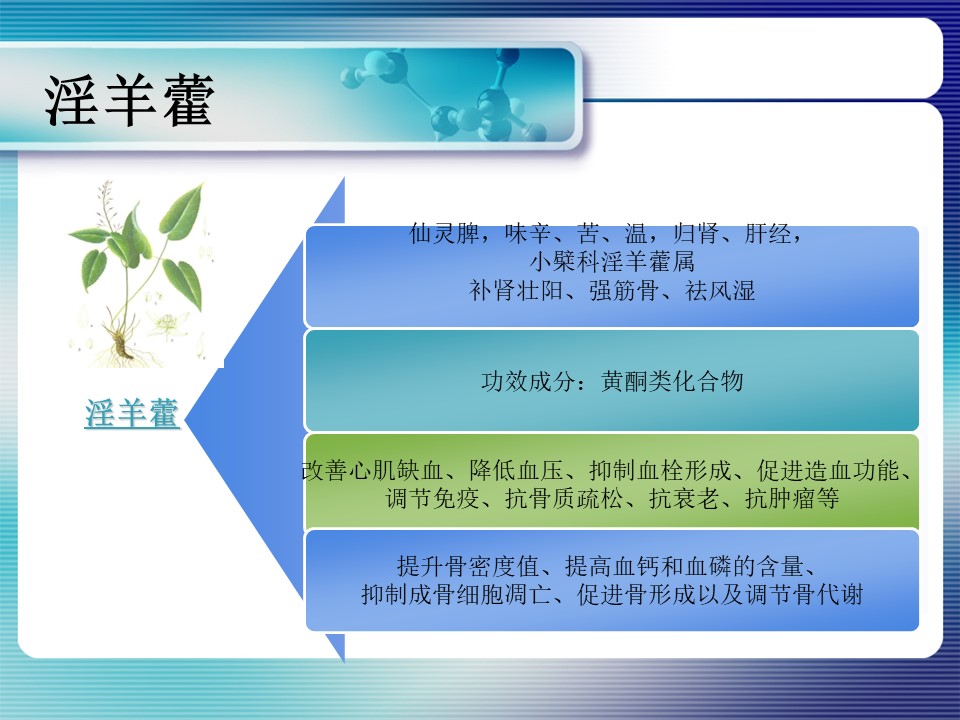 淫羊藿

淫羊藿

仙灵脾，味辛、苦、温，归肾、肝经，
小檗科淫羊藿属
补肾壮阳、强筋骨、祛风湿

功效成分：黄酮类化合物

改善心肌缺血、降低血压、抑制血栓形成、促进造血功能、
调节免疫、抗骨质疏松、抗衰老、抗肿瘤等

提升骨密度值、提高血钙和血磷的含量、
抑制成骨细胞凋亡、促进骨形成以及调节骨代谢